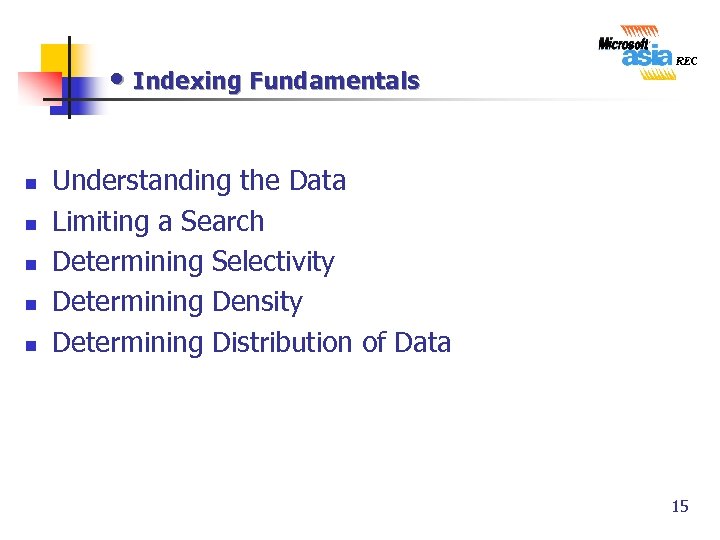 Microsoft asia REC

• Indexing Fundamentals

- Understanding the Data
- Limiting a Search
- Determining Selectivity
- Determining Density
- Determining Distribution of Data

15